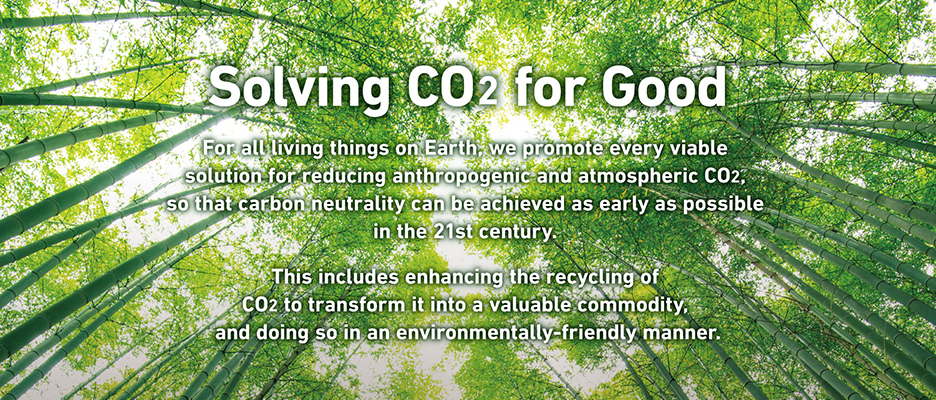 Solving $CO_2$ for Good

For all living things on Earth, we promote every viable solution for reducing anthropogenic and atmospheric $CO_2$, so that carbon neutrality can be achieved as early as possible in the 21st century.

This includes enhancing the recycling of $CO_2$ to transform it into a valuable commodity, and doing so in an environmentally-friendly manner.